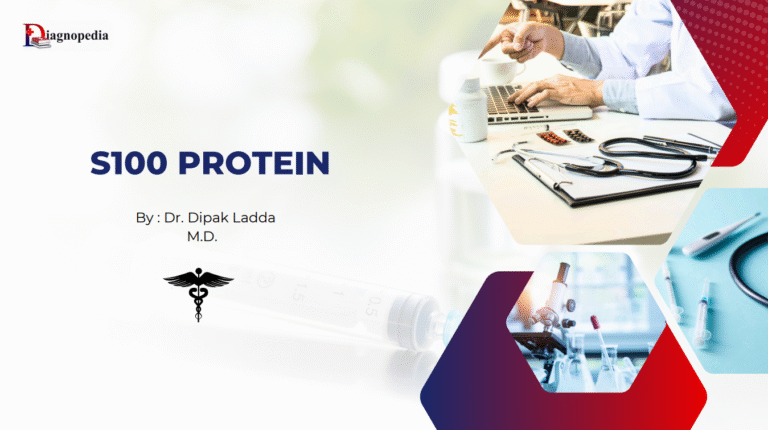 Diagnopedia

S100 PROTEIN

By : Dr. Dipak Ladda
M.D.